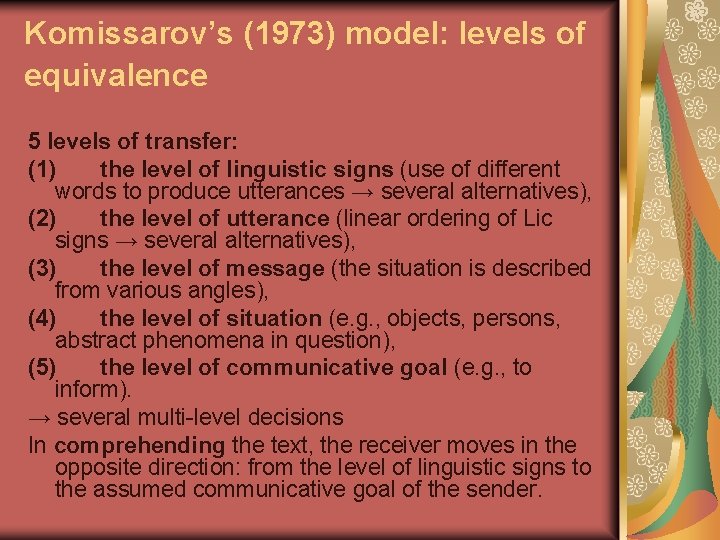 Komissarov's (1973) model: levels of equivalence

5 levels of transfer:

(1) the level of linguistic signs (use of different words to produce utterances → several alternatives),

(2) the level of utterance (linear ordering of Lic signs → several alternatives),

(3) the level of message (the situation is described from various angles),

(4) the level of situation (e.g., objects, persons, abstract phenomena in question),

(5) the level of communicative goal (e.g., to inform).

→ several multi-level decisions

In comprehending the text, the receiver moves in the opposite direction: from the level of linguistic signs to the assumed communicative goal of the sender.